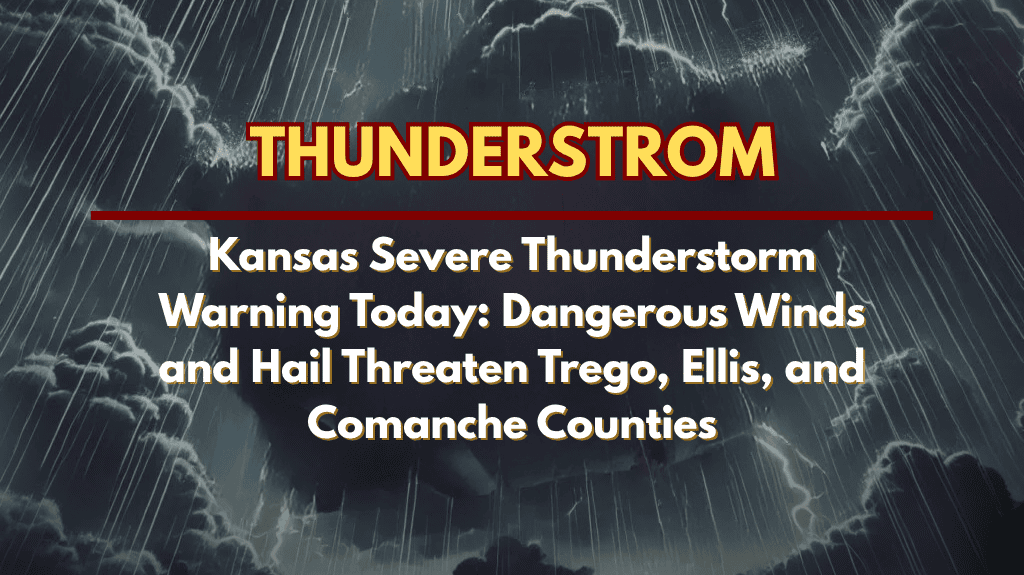 THUNDERSTROM

Kansas Severe Thunderstorm Warning Today: Dangerous Winds and Hail Threaten Trego, Ellis, and Comanche Counties